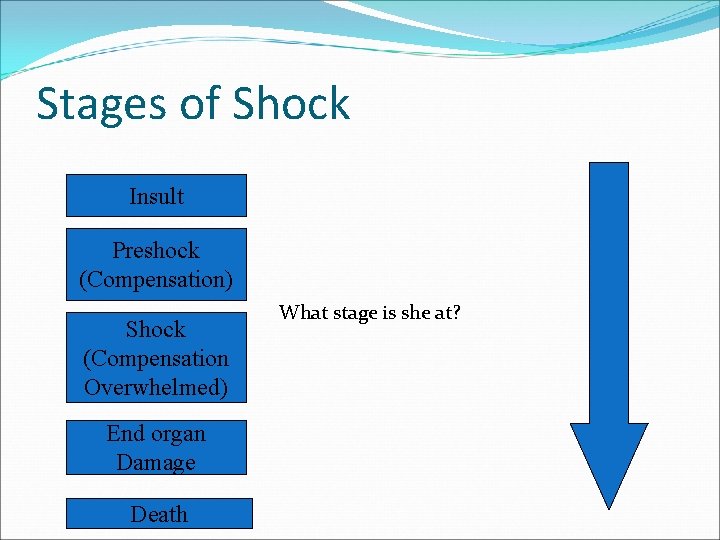 Stages of Shock

Insult

Preshock (Compensation)

Shock (Compensation Overwhelmed)

End organ Damage

Death

What stage is she at?